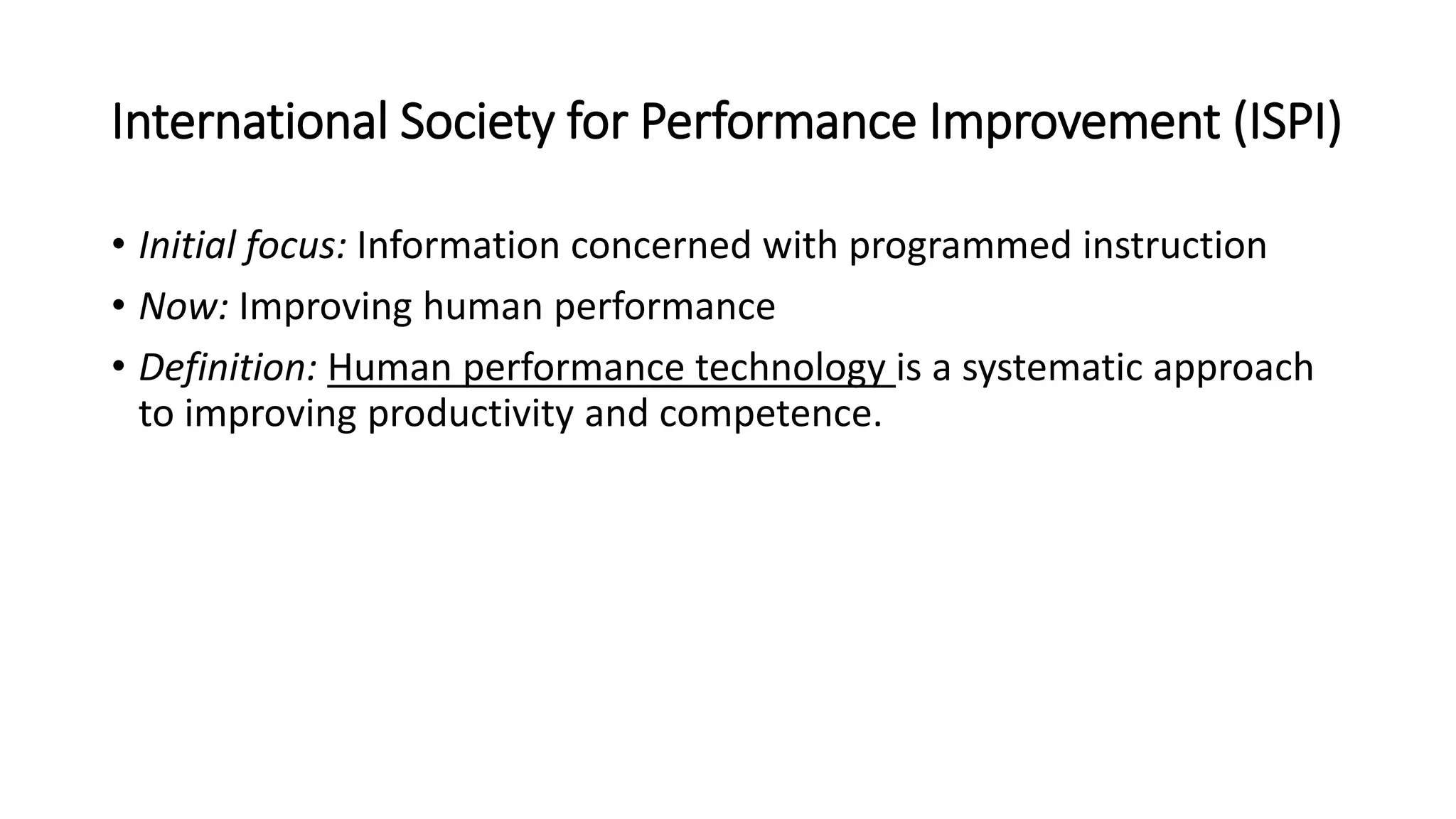 International Society for Performance Improvement (ISPI)

• Initial focus: Information concerned with programmed instruction
• Now: Improving human performance
• Definition: Human performance technology is a systematic approach to improving productivity and competence.